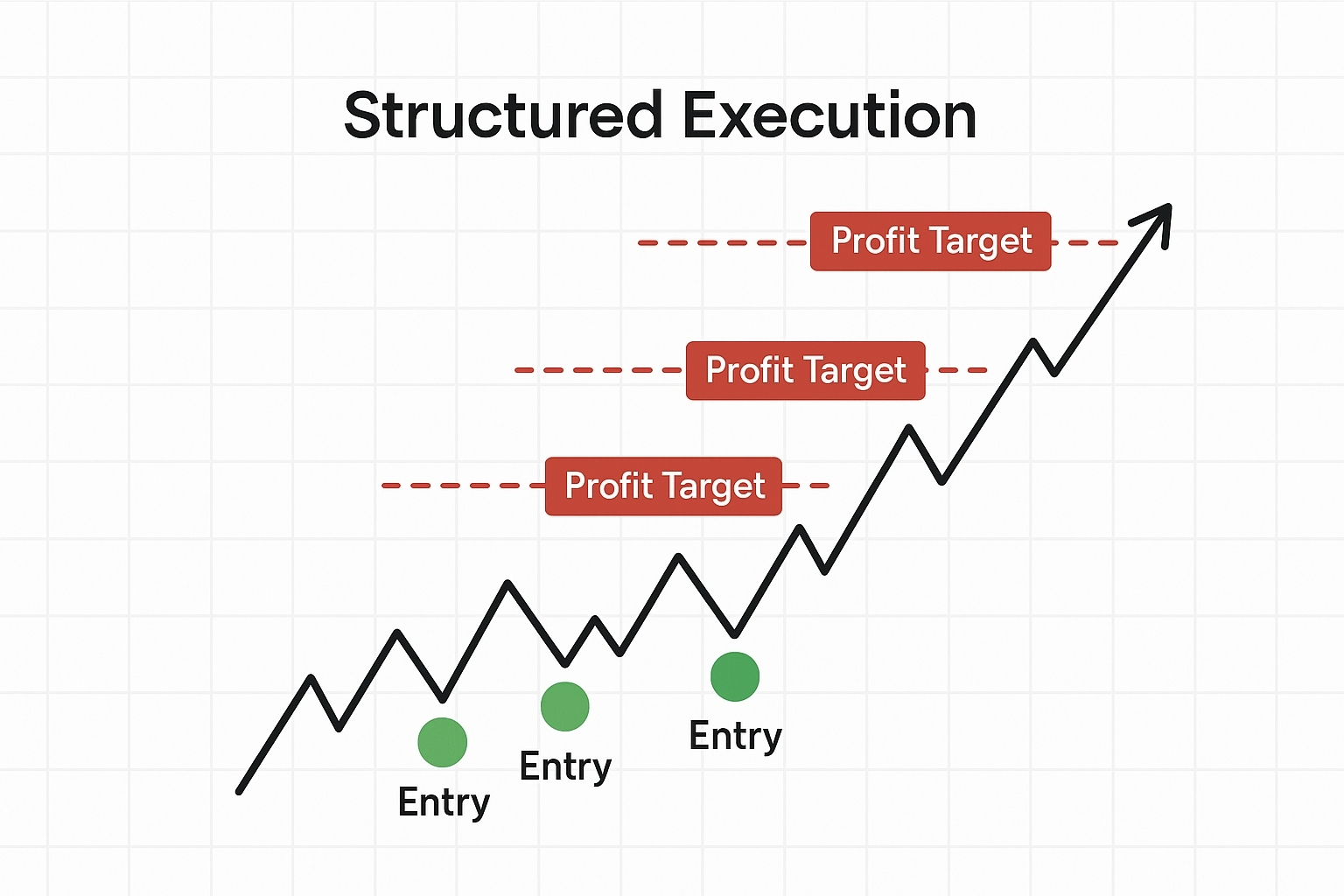 Structured Execution

Profit Target

Profit Target

Profit Target

Entry

Entry

Entry